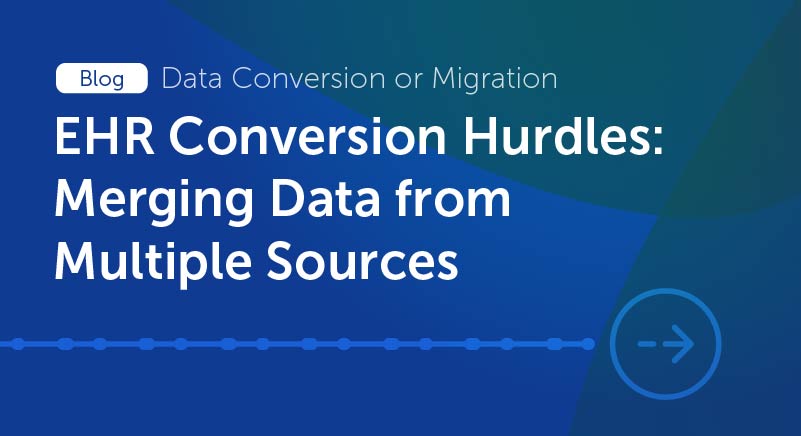 Blog Data Conversion or Migration

EHR Conversion Hurdles: Merging Data from Multiple Sources